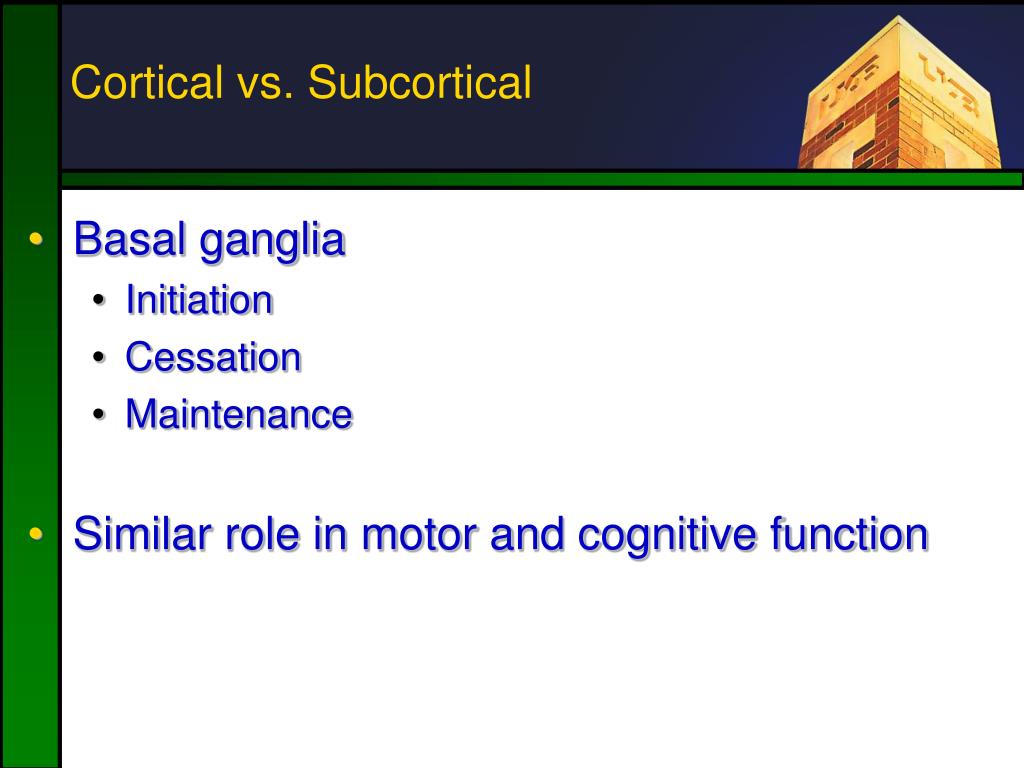 Cortical vs. Subcortical

• Basal ganglia
  • Initiation
  • Cessation
  • Maintenance

• Similar role in motor and cognitive function